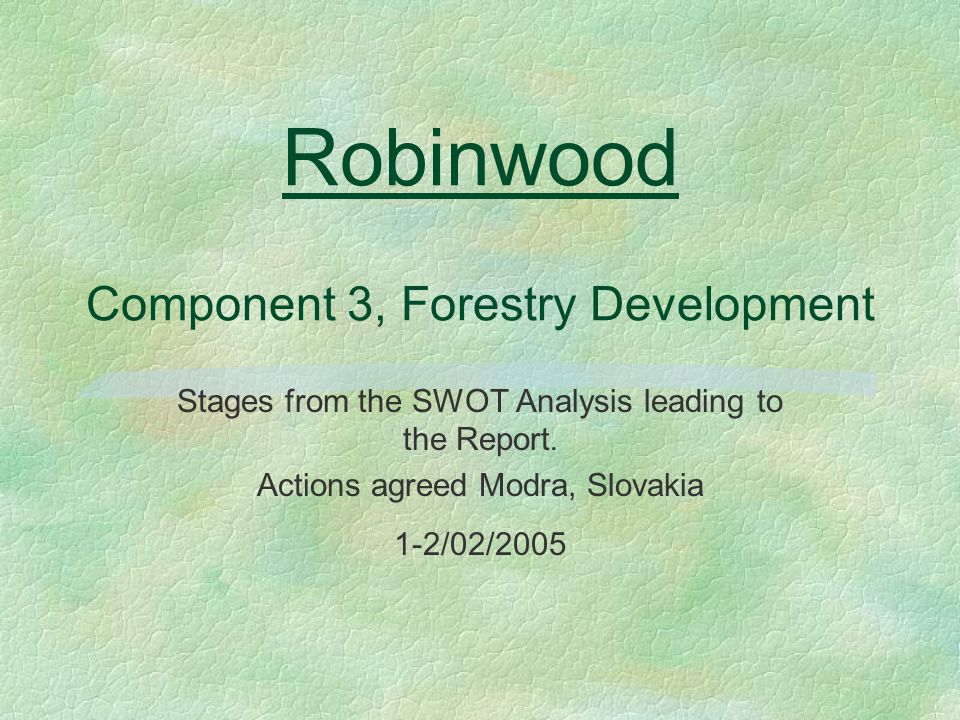 Robinwood

Component 3, Forestry Development

Stages from the SWOT Analysis leading to the Report.

Actions agreed Modra, Slovakia

1-2/02/2005